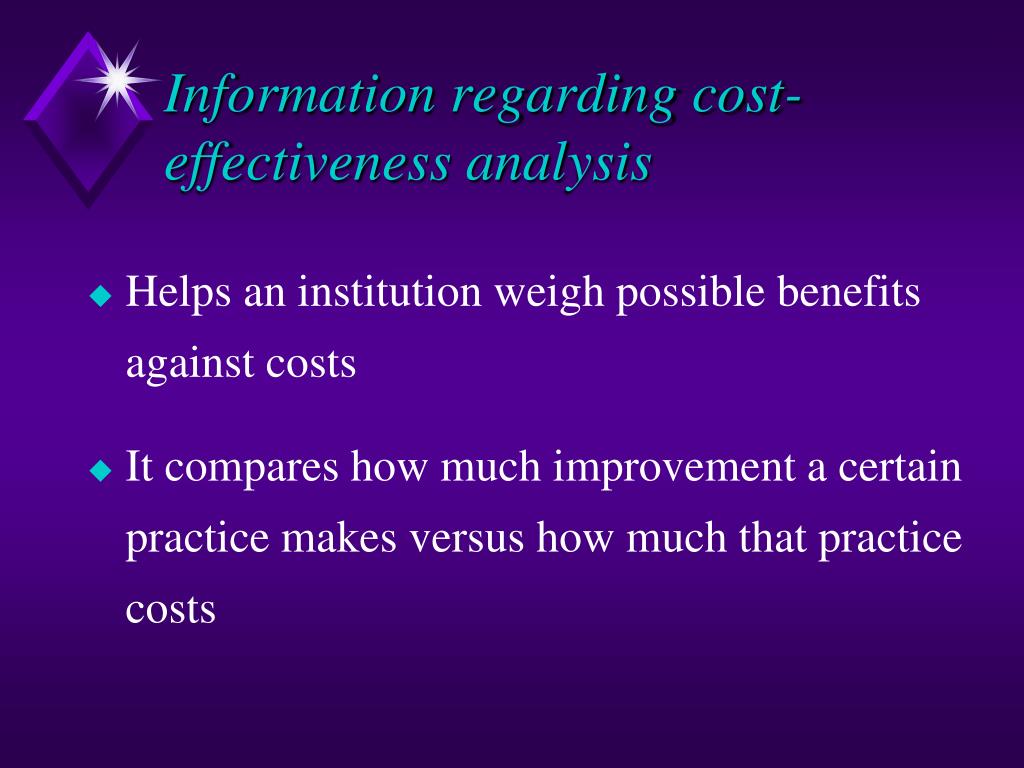 Information regarding cost-effectiveness analysis

◆ Helps an institution weigh possible benefits against costs

◆ It compares how much improvement a certain practice makes versus how much that practice costs